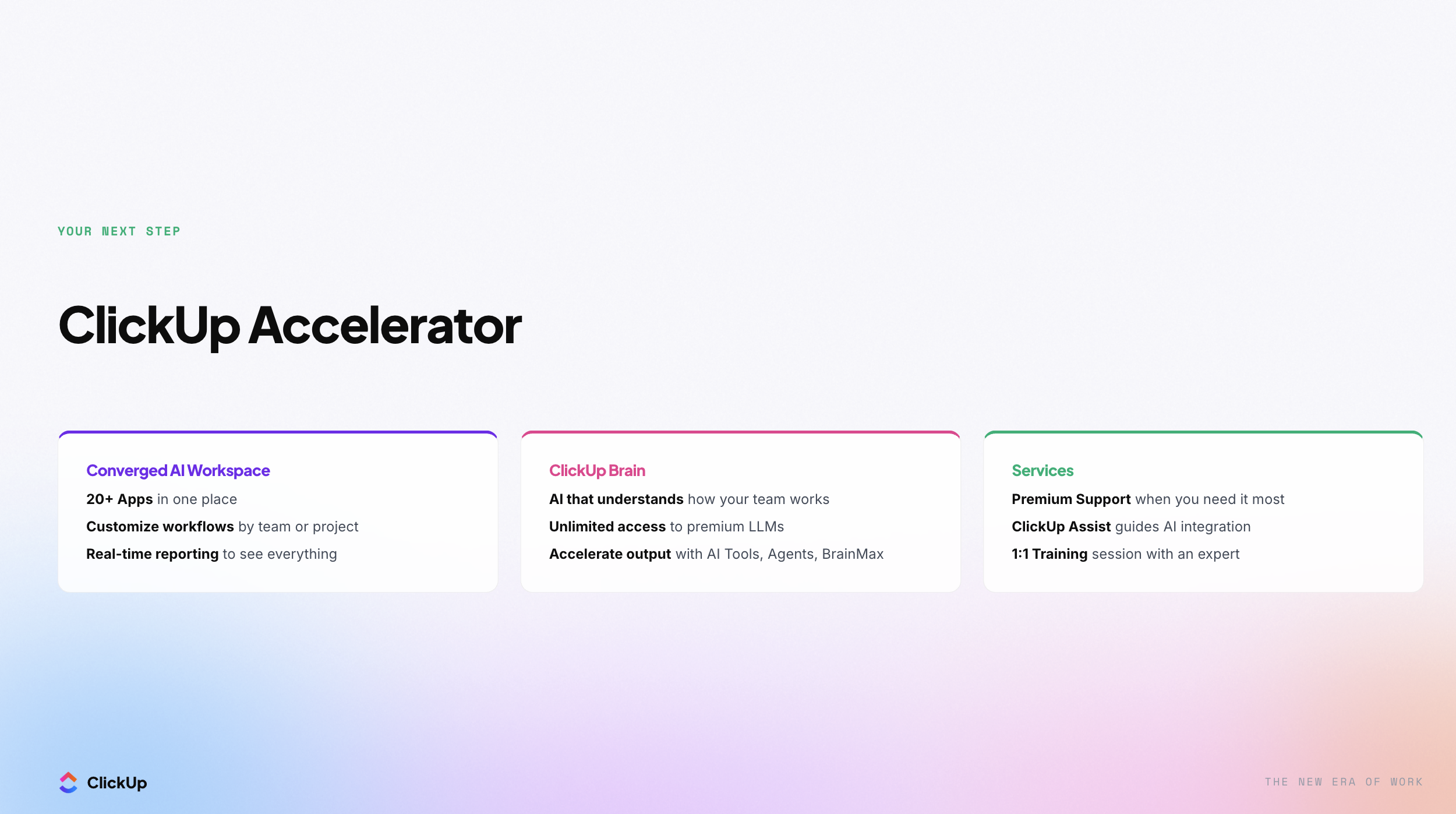 YOUR NEXT STEP

ClickUp Accelerator

Converged AI Workspace

20+ Apps in one place

Customize workflows by team or project

Real-time reporting to see everything

ClickUp Brain

AI that understands how your team works

Unlimited access to premium LLMs

Accelerate output with AI Tools, Agents, BrainMax

Services

Premium Support when you need it most

ClickUp Assist guides AI integration

1:1 Training session with an expert

ClickUp

THE NEW ERA OF WORK